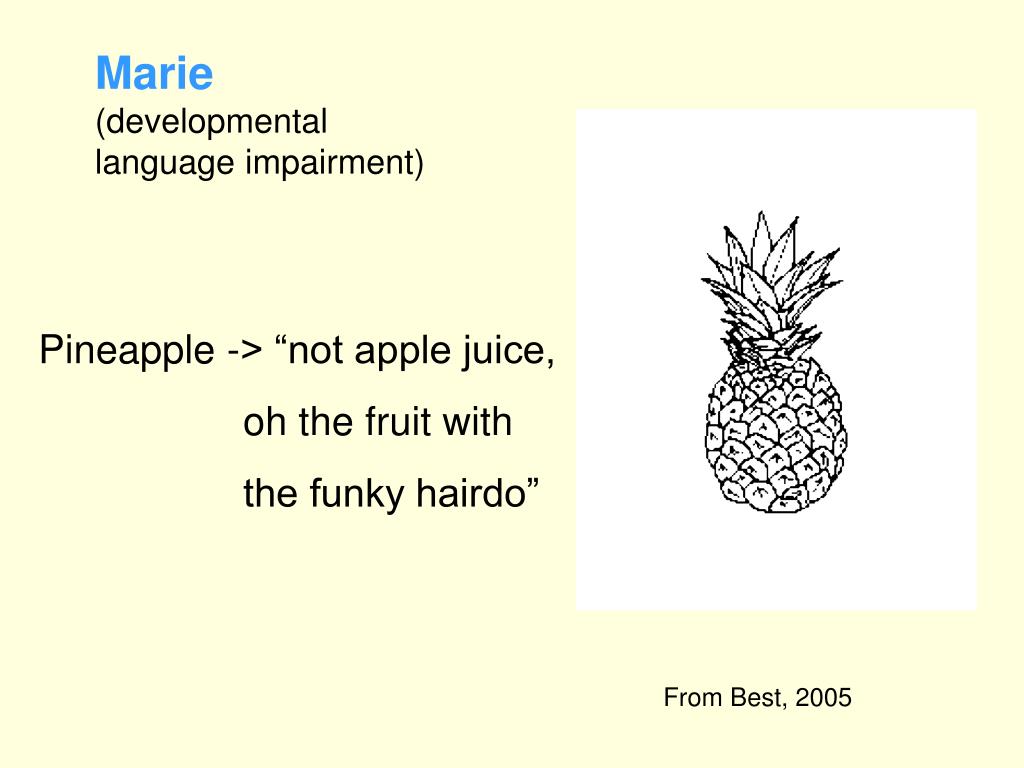 Marie
(developmental language impairment)

Pineapple -> “not apple juice, oh the fruit with the funky hairdo”

From Best, 2005